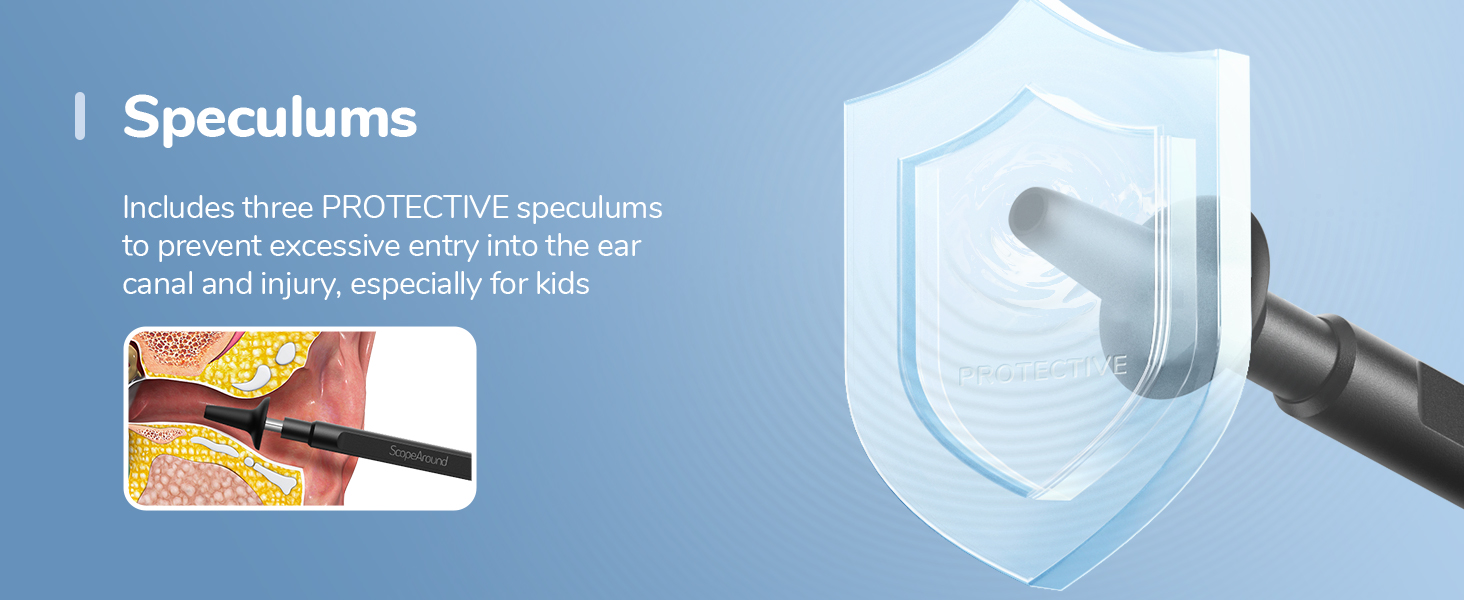 Speculums

Includes three PROTECTIVE speculums to prevent excessive entry into the ear canal and injury, especially for kids

ScopeAround

PROTECTIVE